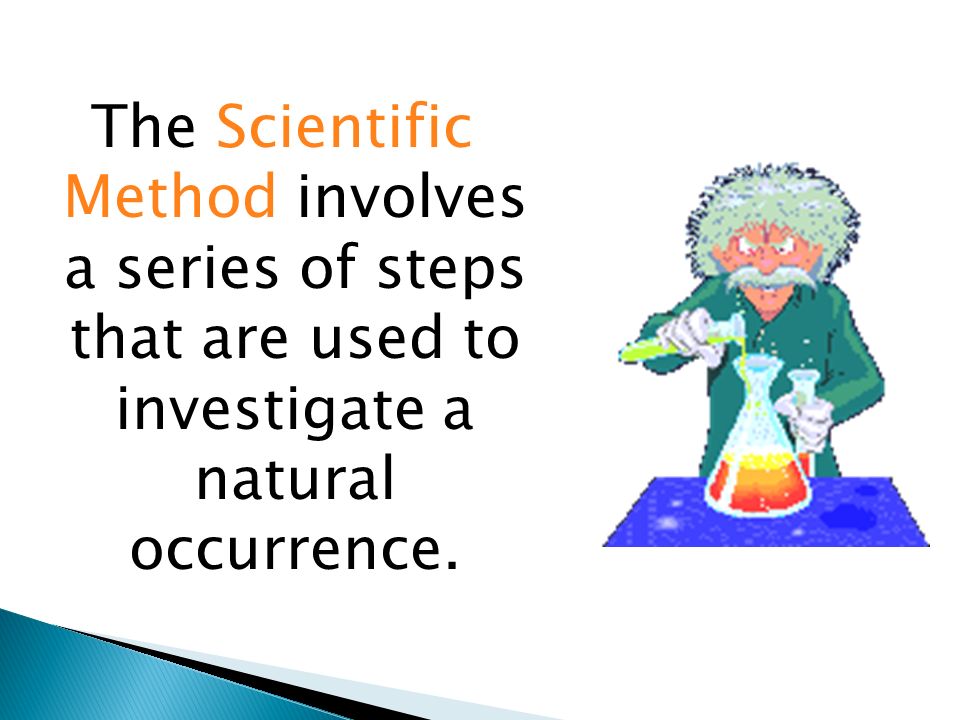 The Scientific Method involves a series of steps that are used to investigate a natural occurrence.